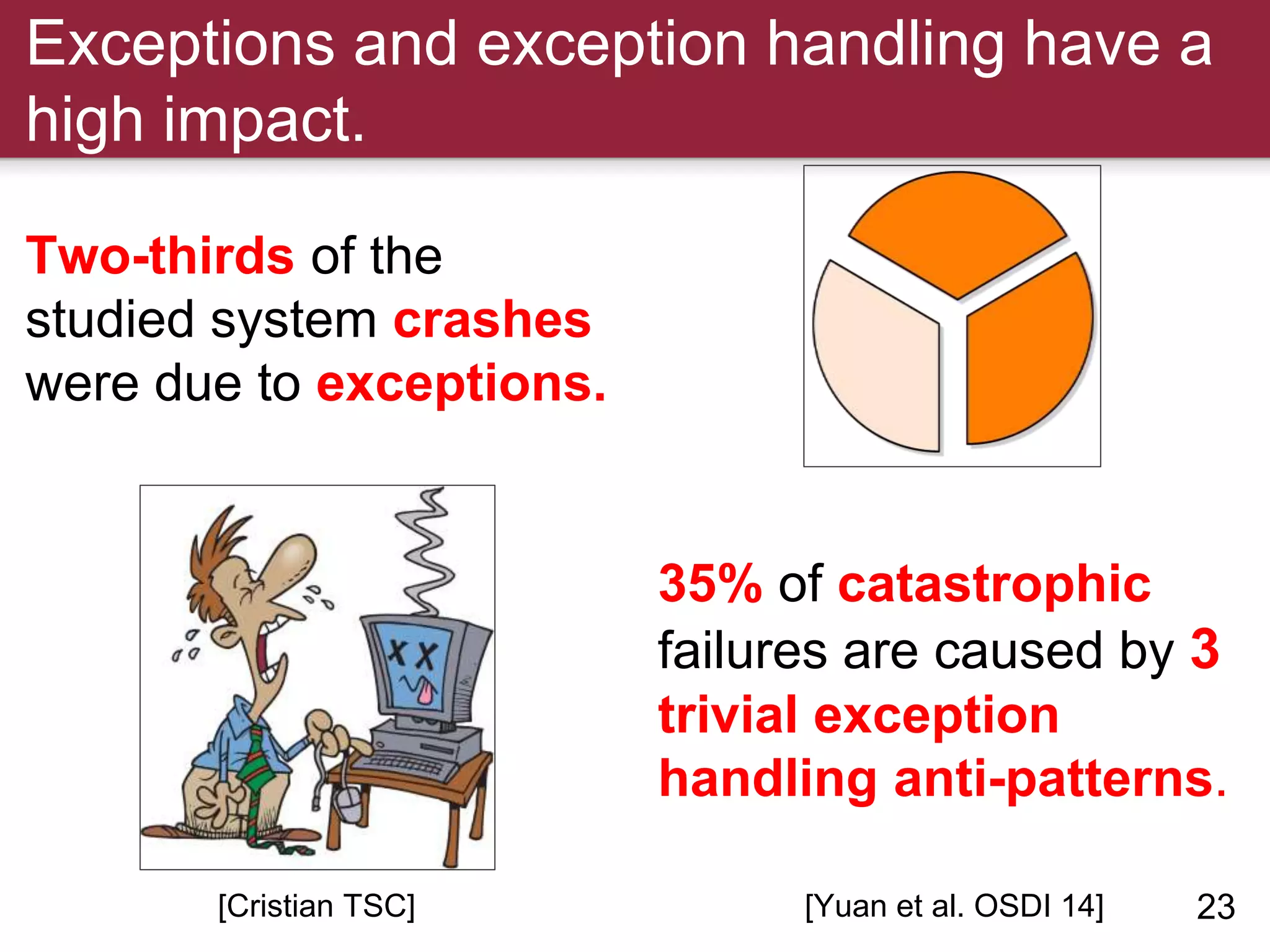 Exceptions and exception handling have a high impact.

Two-thirds of the studied system crashes were due to exceptions.

35% of catastrophic failures are caused by 3 trivial exception handling anti-patterns.

[Cristian TSC]

[Yuan et al. OSDI 14]

23